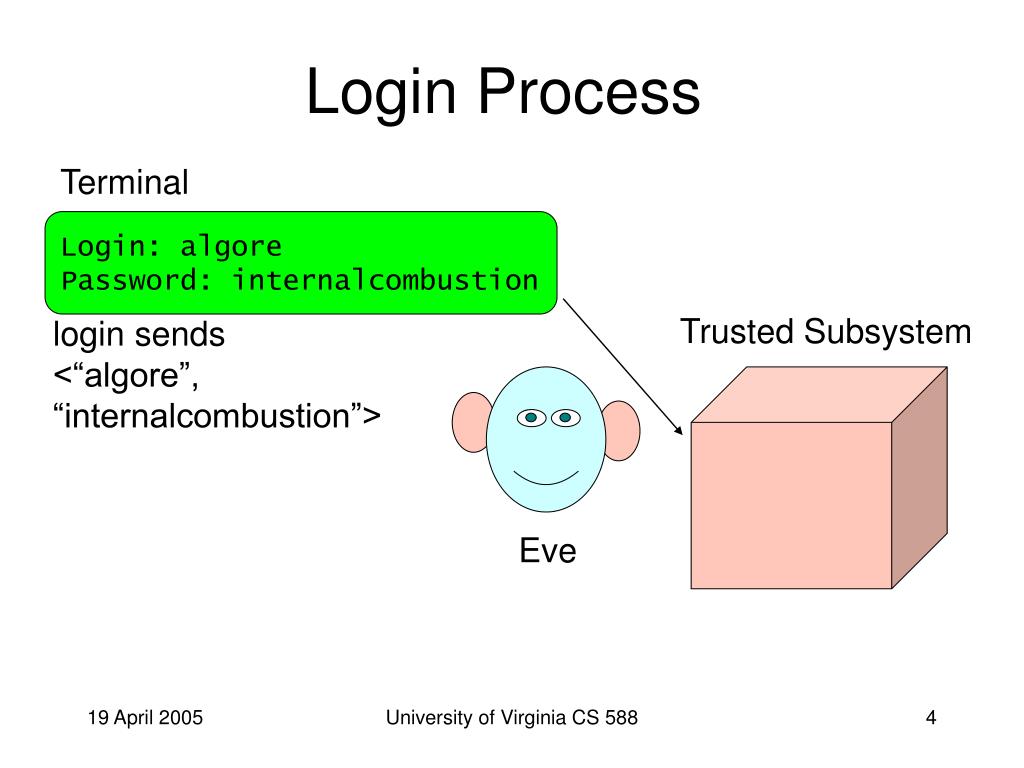 Login Process

Terminal

Login: algore
Password: internalcombustion

login sends
<“algore”,
“internalcombustion”>

Trusted Subsystem

Eve

19 April 2005

University of Virginia CS 588

4